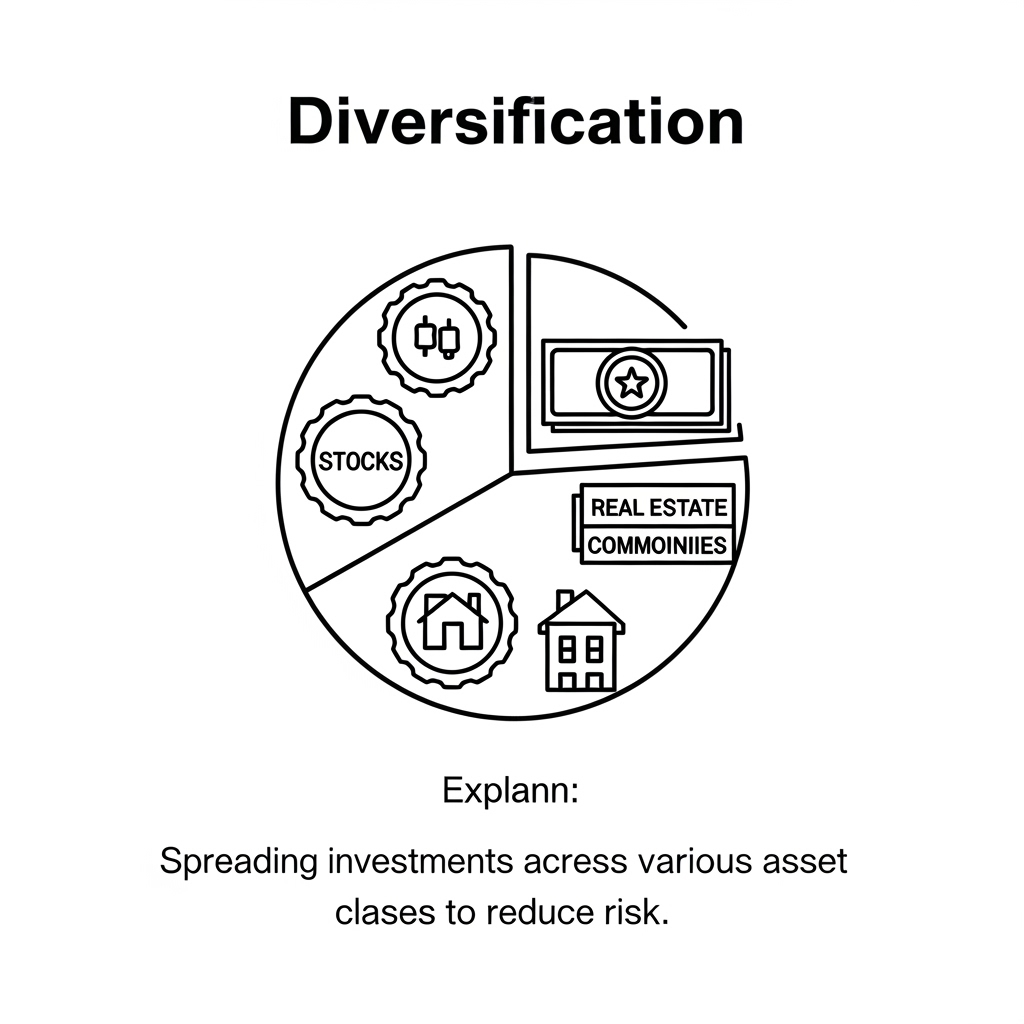 Diversification

STOCKS

REAL ESTATE

COMMOINIIES

Explann:

Spreading investments acress various asset clases to reduce risk.